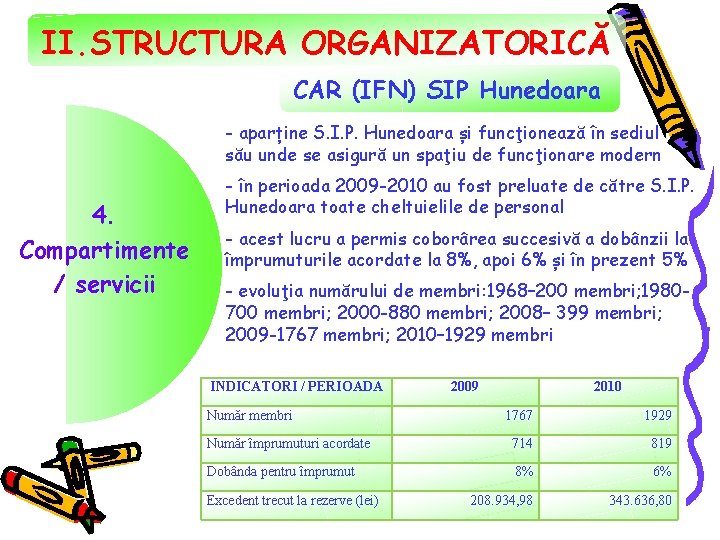 II.STRUCTURA ORGANIZATORICĂ

CAR (IFN) SIP Hunedoara

4. Compartimente / servicii

- aparţine S.I.P. Hunedoara şi funcţionează în sediul său unde se asigură un spaţiu de funcţionare modern

- în perioada 2009-2010 au fost preluate de către S.I.P. Hunedoara toate cheltuielile de personal

- acest lucru a permis coborârea succesivă a dobânzii la împrumuturile acordate la 8%, apoi 6% şi în prezent 5%

- evoluţia numărului de membri:1968–200 membri;1980-700 membri; 2000-880 membri; 2008– 399 membri; 2009-1767 membri; 2010–1929 membri

| INDICATORI / PERIOADA | 2009 | 2010 |
|---|---|---|
| Număr membri | 1767 | 1929 |
| Număr împrumuturi acordate | 714 | 819 |
| Dobânda pentru împrumut | 8% | 6% |
| Excedent trecut la rezerve (lei) | 208.934,98 | 343.636,80 |